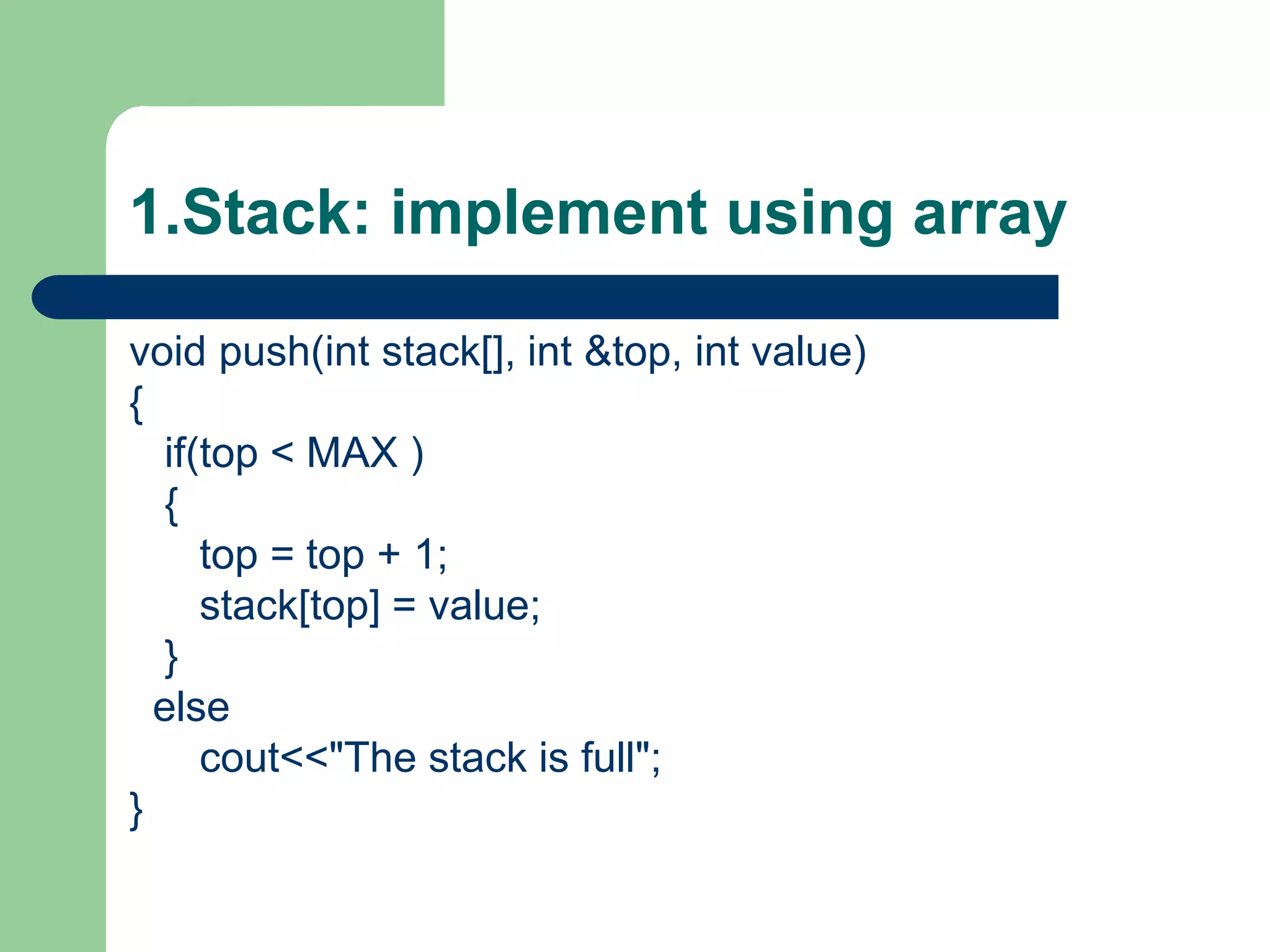 1.Stack: implement using array

void push(int stack[], int &top, int value)
{
  if(top < MAX )
  {
    top = top + 1;
    stack[top] = value;
  }
 else
    cout<<"The stack is full";
}